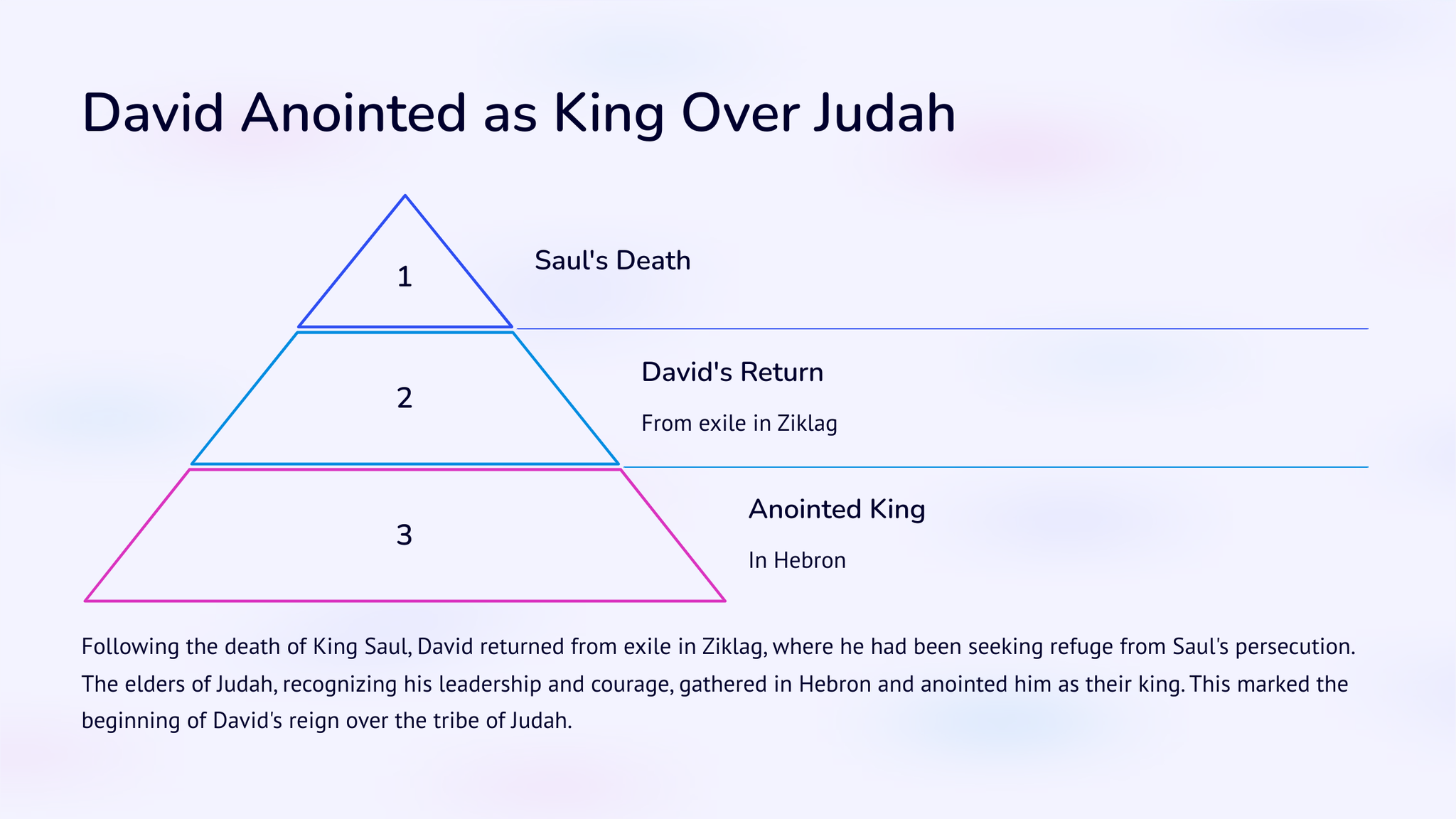 David Anointed as King Over Judah

1

Saul's Death

2

David's Return

From exile in Ziklag

3

Anointed King

In Hebron

Following the death of King Saul, David returned from exile in Ziklag, where he had been seeking refuge from Saul's persecution. The elders of Judah, recognizing his leadership and courage, gathered in Hebron and anointed him as their king. This marked the beginning of David's reign over the tribe of Judah.